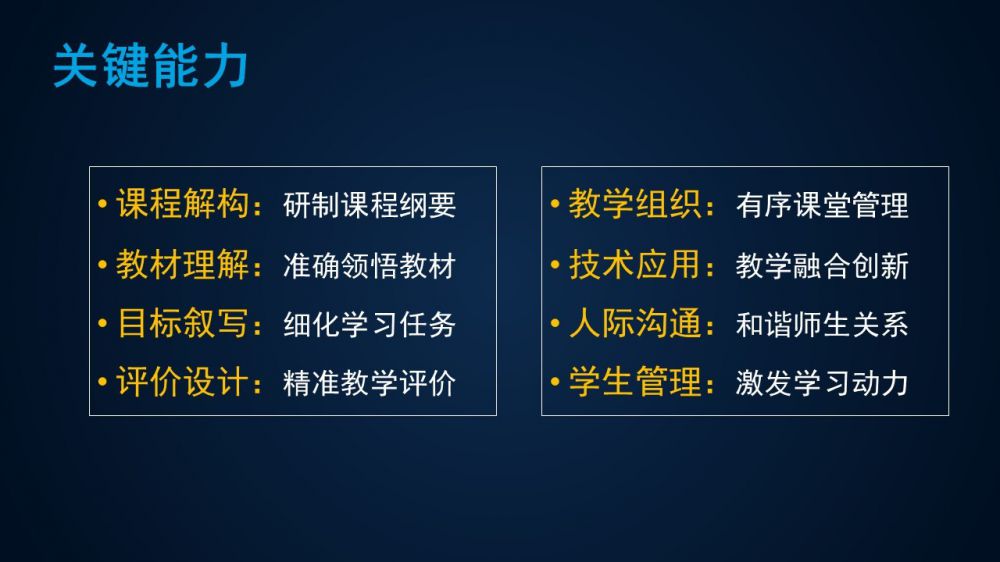 关键能力

• 课程解构：研制课程纲要
• 教材理解：准确领悟教材
• 目标叙写：细化学习任务
• 评价设计：精准教学评价

• 教学组织：有序课堂管理
• 技术应用：教学融合创新
• 人际沟通：和谐师生关系
• 学生管理：激发学习动力